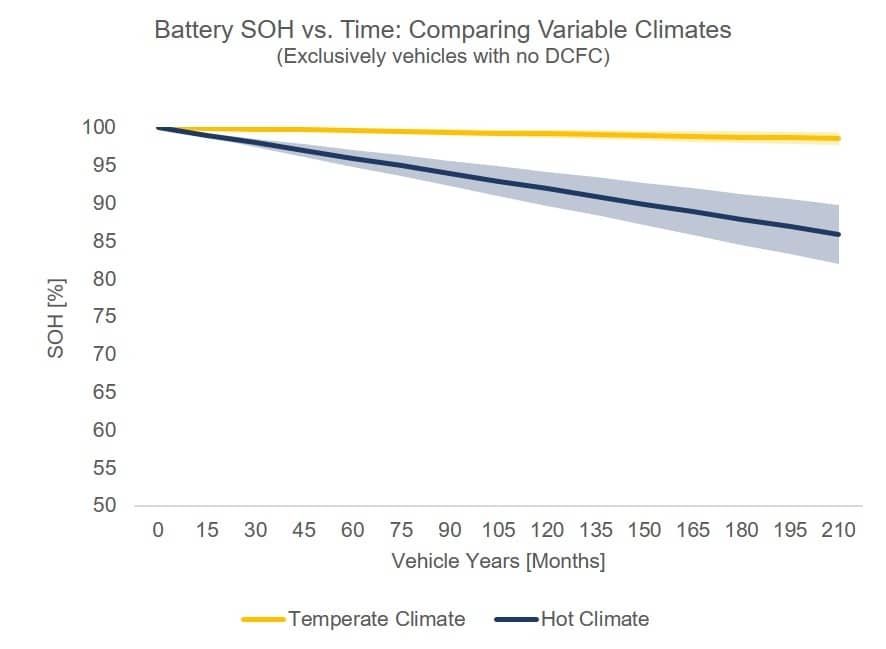 Battery SOH vs. Time: Comparing Variable Climates
(Exclusively vehicles with no DCFC)

SOH [%]

100
95
90
85
80
75
70
65
60
55
50

0 15 30 45 60 75 90 105 120 135 150 165 180 195 210

Vehicle Years [Months]

Temperate Climate
Hot Climate